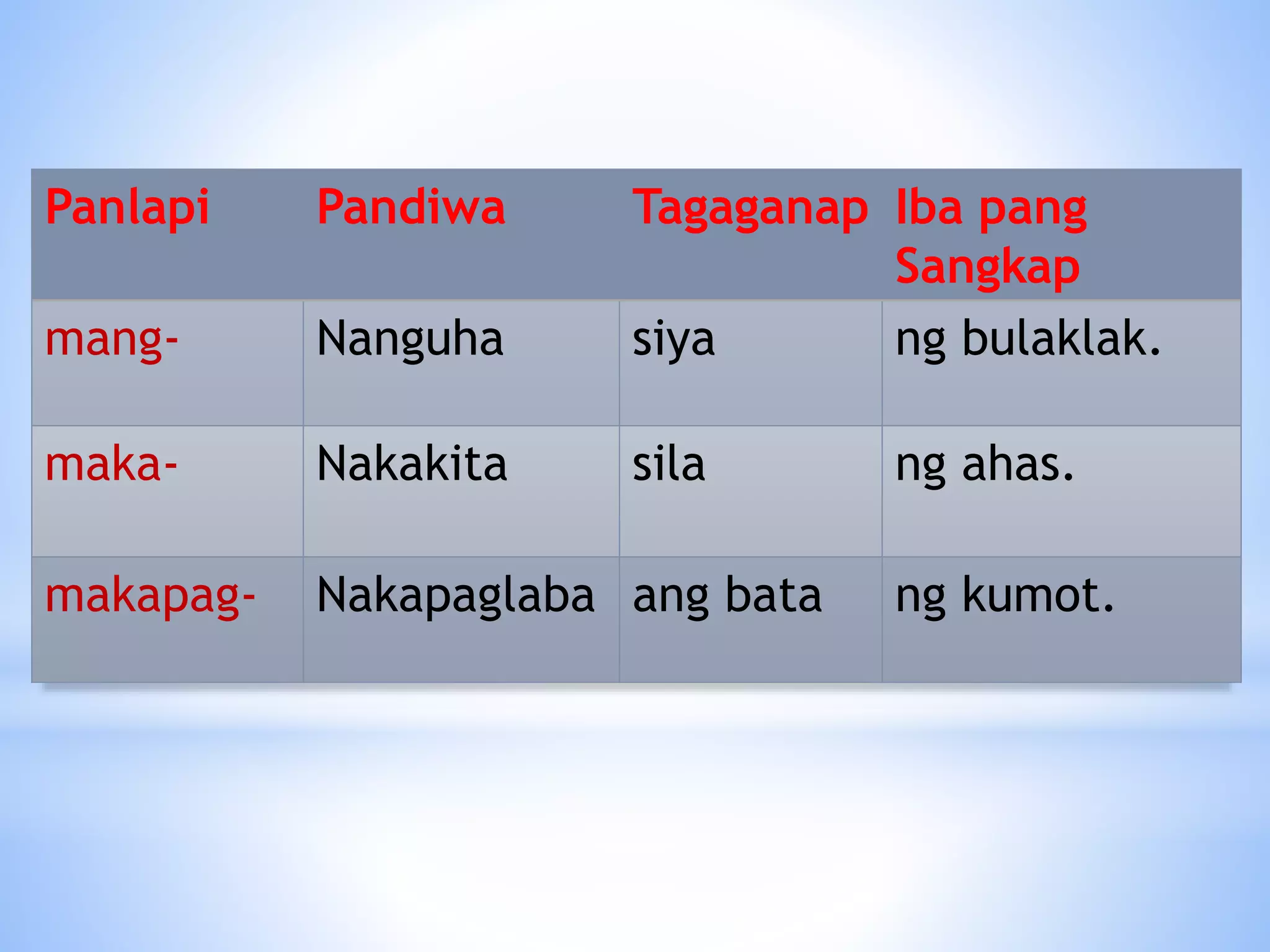 | Panlapi | Pandiwa | Tagaganap | Iba pang Sangkap |
|---|---|---|---|
| mang- | Nanguha | siya | ng bulaklak. |
| maka- | Nakakita | sila | ng ahas. |
| makapag- | Nakapaglaba | ang bata | ng kumot. |